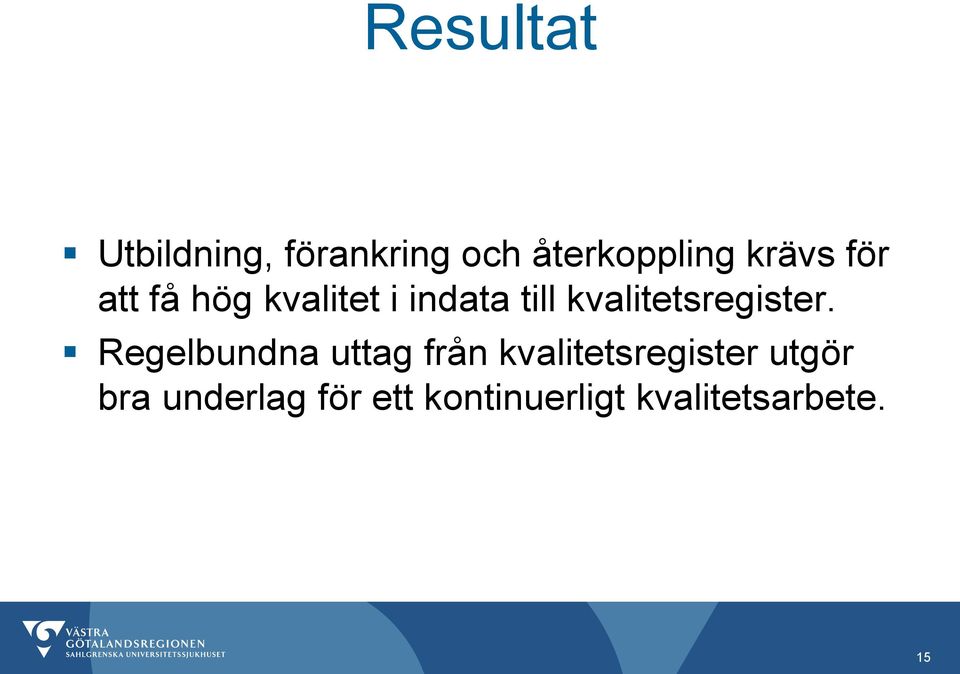 Resultat

▪ Utbildning, förankring och återkoppling krävs för att få hög kvalitet i indata till kvalitetsregister.

▪ Regelbundna uttag från kvalitetsregister utgör bra underlag för ett kontinuerligt kvalitetsarbete.

VÄSTRA GÖTALANDSREGIONEN
SAHLGRENSKA UNIVERSITETSSJUKHUSET

15